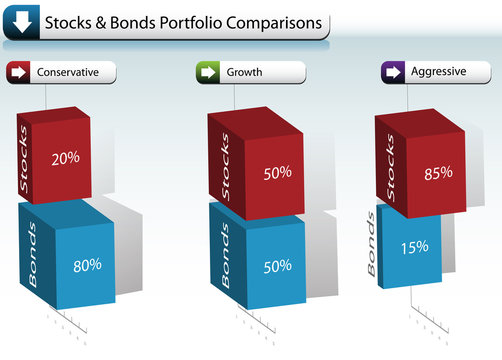 Stocks & Bonds Portfolio Comparisons

Conservative

Stocks
20%

Bonds
80%

Growth

Stocks
50%

Bonds
50%

Aggressive

Stocks
85%

Bonds
15%